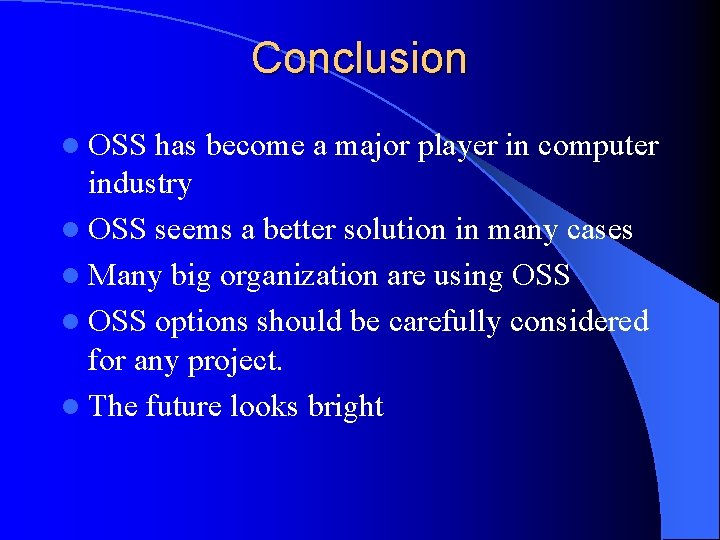 Conclusion

• OSS has become a major player in computer industry
• OSS seems a better solution in many cases
• Many big organization are using OSS
• OSS options should be carefully considered for any project.
• The future looks bright